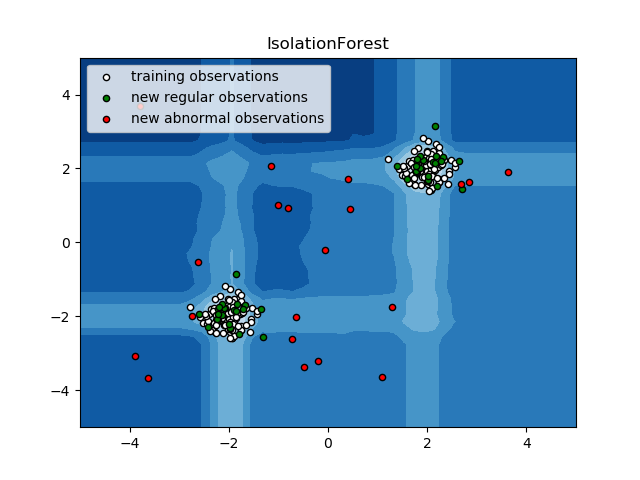 IsolationForest

training observations
new regular observations
new abnormal observations

4
2
0
−2
−4

−4
−2
0
2
4